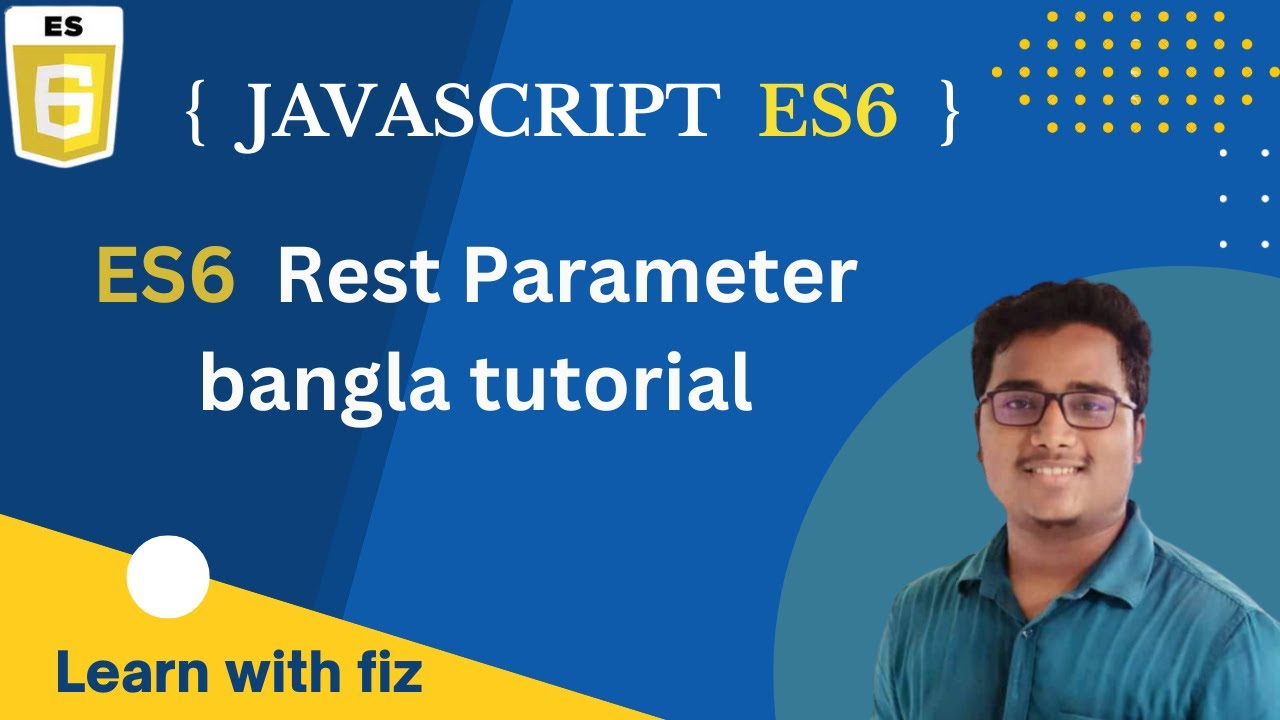 ES
6

{ JAVASCRIPT ES6 }

ES6 Rest Parameter bangla tutorial

Learn with fiz